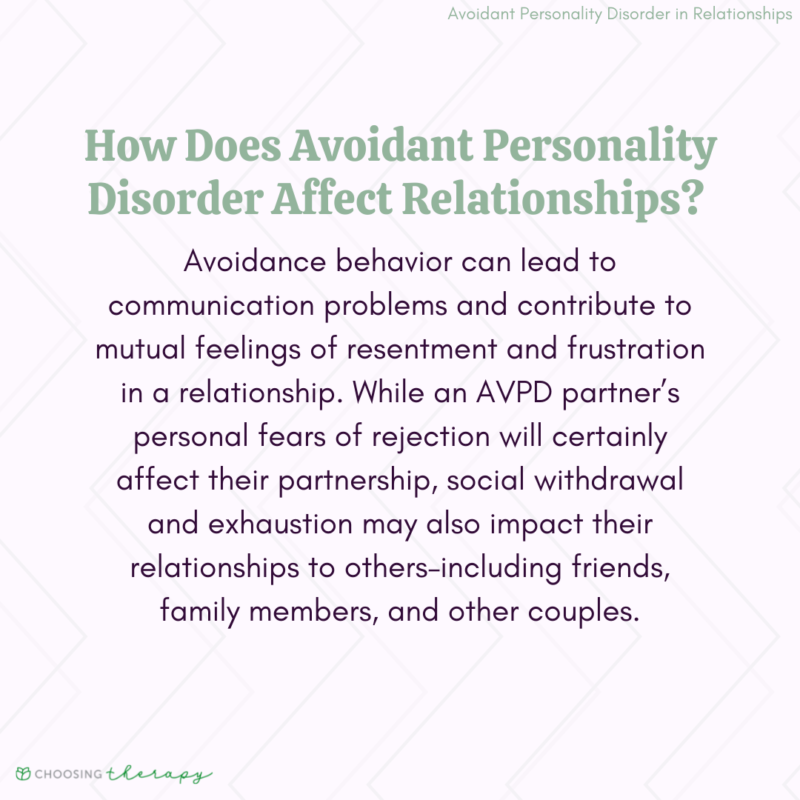 Avoidant Personality Disorder in Relationships

How Does Avoidant Personality Disorder Affect Relationships?

Avoidance behavior can lead to communication problems and contribute to mutual feelings of resentment and frustration in a relationship. While an AVPD partner's personal fears of rejection will certainly affect their partnership, social withdrawal and exhaustion may also impact their relationships to others–including friends, family members, and other couples.

CHOOSING therapy